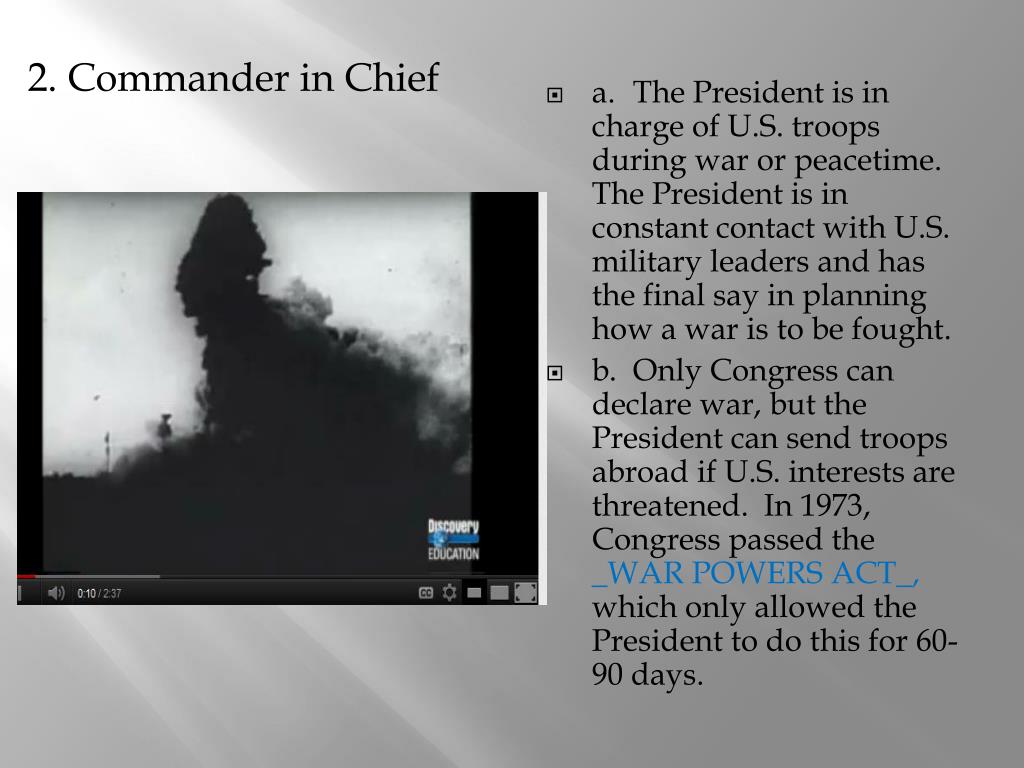 2. Commander in Chief

Discovery EDUCATION

0:10 / 2:37

CC

a. The President is in charge of U.S. troops during war or peacetime. The President is in constant contact with U.S. military leaders and has the final say in planning how a war is to be fought.

b. Only Congress can declare war, but the President can send troops abroad if U.S. interests are threatened. In 1973, Congress passed the _WAR POWERS ACT_, which only allowed the President to do this for 60-90 days.